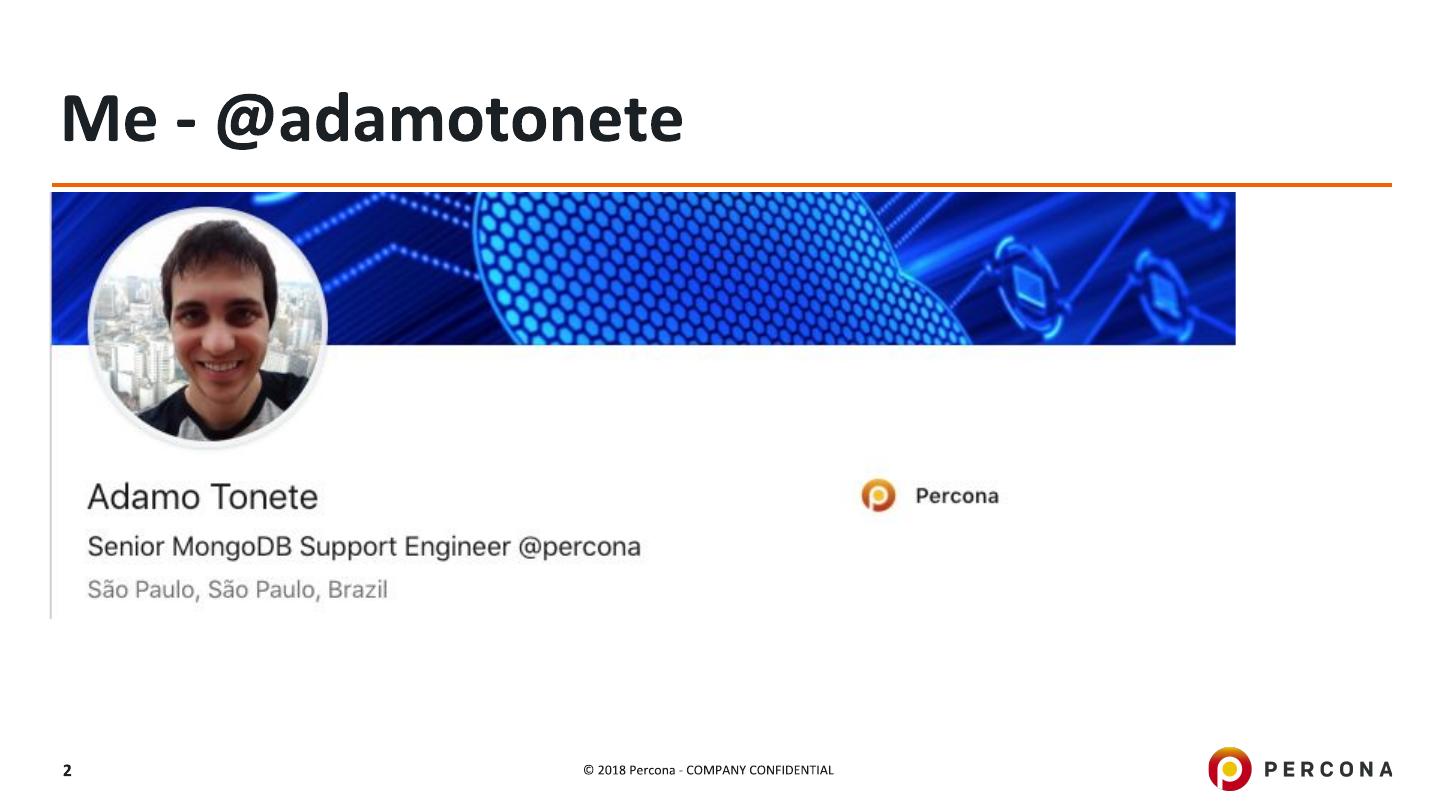 Me - @adamotonete

Adamo Tonete

Senior MongoDB Support Engineer @percona

São Paulo, São Paulo, Brazil

Percona

2

© 2018 Percona - COMPANY CONFIDENTIAL

PERCONA